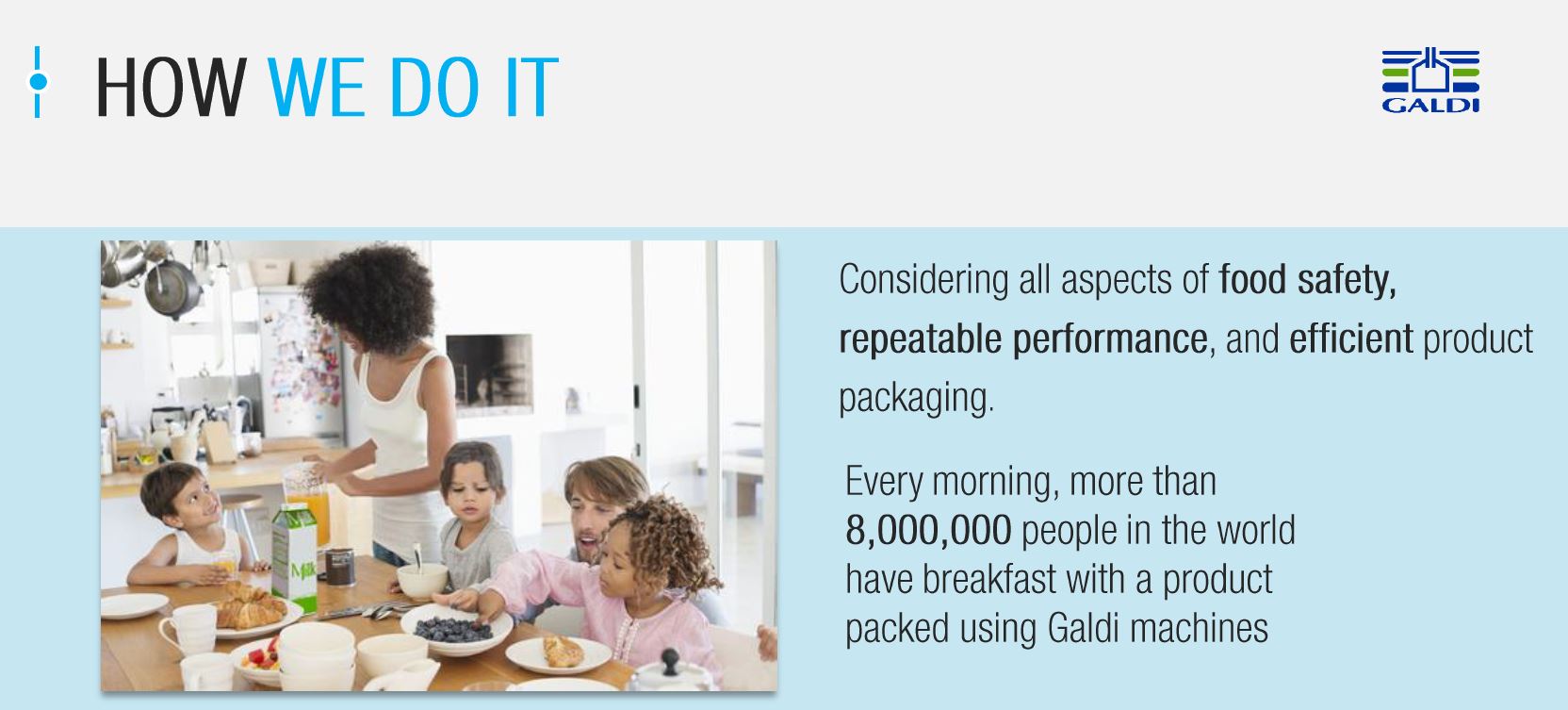 HOW WE DO IT

GALDI

Milk

Considering all aspects of food safety, repeatable performance, and efficient product packaging.

Every morning, more than 8,000,000 people in the world have breakfast with a product packed using Galdi machines